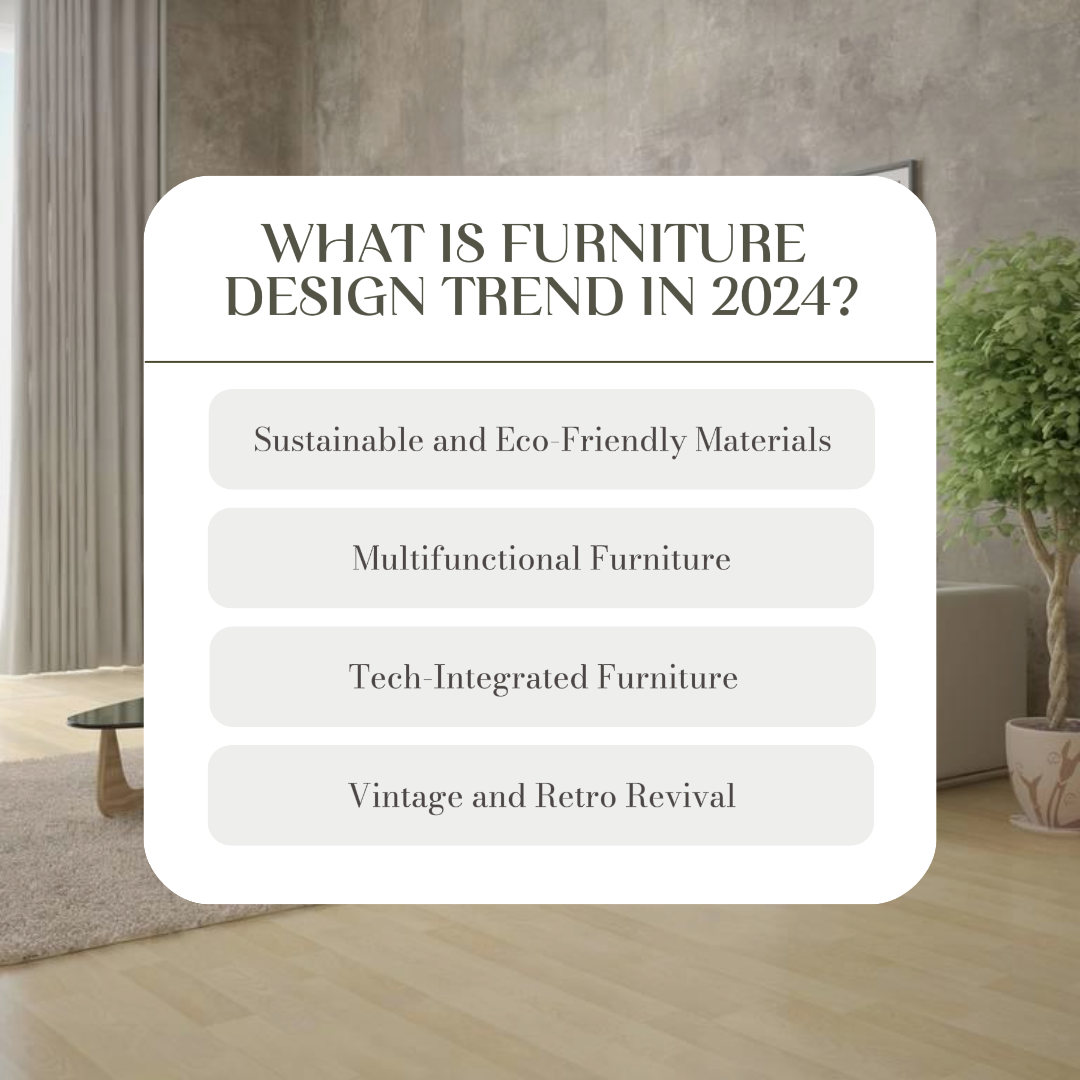 WHAT IS FURNITURE DESIGN TREND IN 2024?

Sustainable and Eco-Friendly Materials

Multifunctional Furniture

Tech-Integrated Furniture

Vintage and Retro Revival